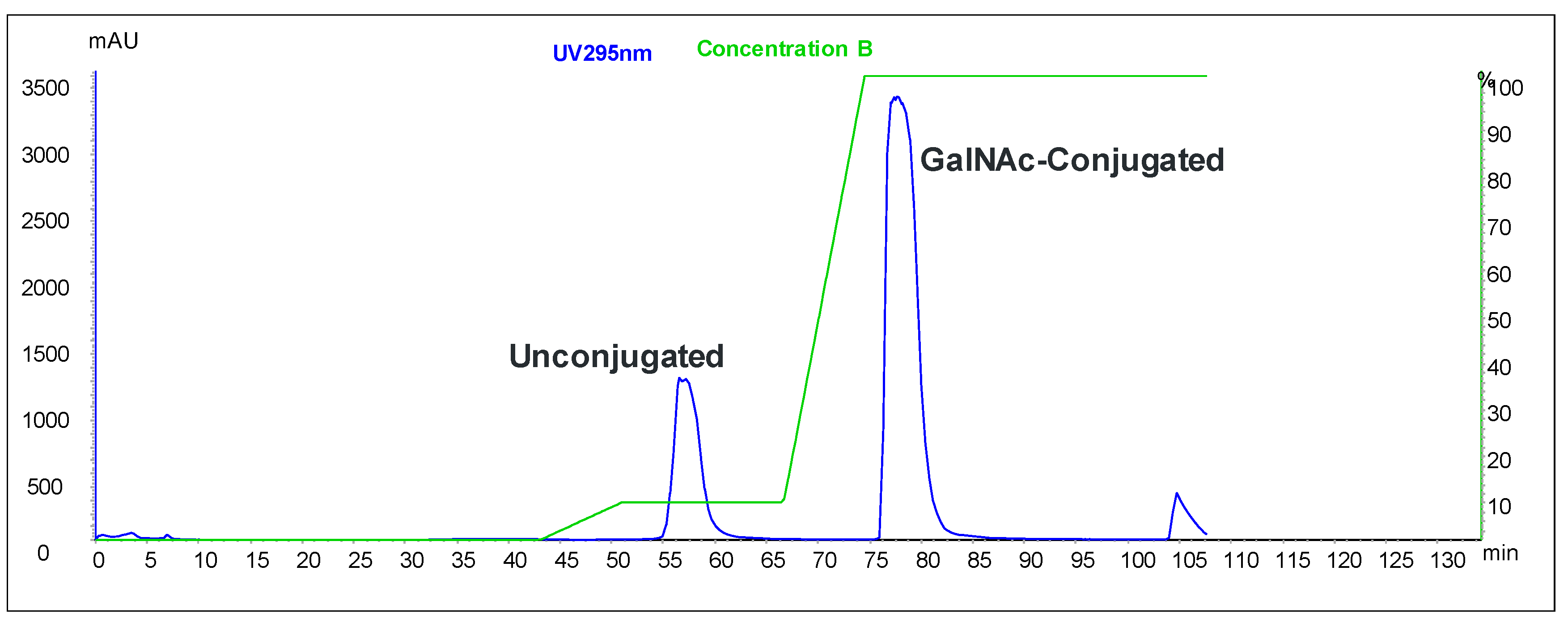 mAU

UV295nm

Concentration B

%

3500
3000
2500
2000
1500
1000
500
0

100
90
80
70
60
50
40
30
20
10

GalNAc-Conjugated

Unconjugated

0 5 10 15 20 25 30 35 40 45 50 55 60 65 70 75 80 85 90 95 100 105 110 115 120 125 130 min